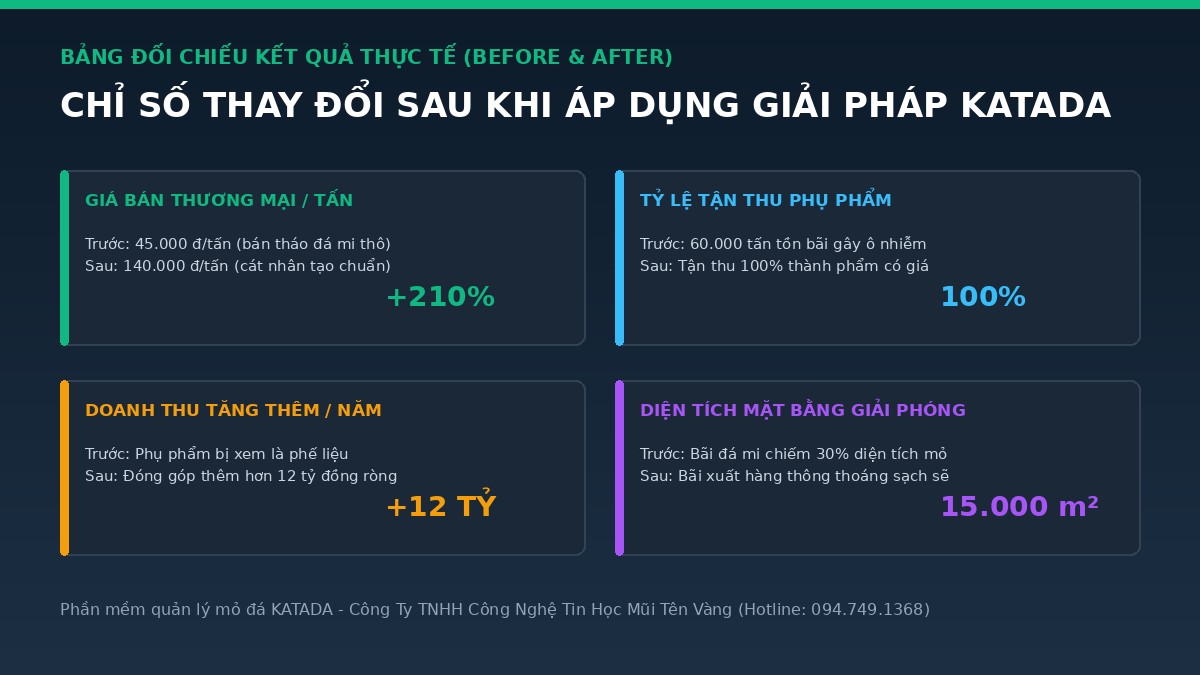 BẢNG ĐỐI CHIẾU KẾT QUẢ THỰC TẾ (BEFORE & AFTER)

CHỈ SỐ THAY ĐỔI SAU KHI ÁP DỤNG GIẢI PHÁP KATADA

GIÁ BÁN THƯƠNG MẠI / TẤN

Trước: 45.000 đ/tấn (bán tháo đá mi thô)
Sau: 140.000 đ/tấn (cát nhân tạo chuẩn)

+210%

TỶ LỆ TẬN THU PHỤ PHẨM

Trước: 60.000 tấn tồn bãi gây ô nhiễm
Sau: Tận thu 100% thành phẩm có giá

100%

DOANH THU TĂNG THÊM / NĂM

Trước: Phụ phẩm bị xem là phế liệu
Sau: Đóng góp thêm hơn 12 tỷ đồng ròng

+12 TỶ

DIỆN TÍCH MẶT BẰNG GIẢI PHÓNG

Trước: Bãi đá mi chiếm 30% diện tích mỏ
Sau: Bãi xuất hàng thông thoáng sạch sẽ

15.000 m²

Phần mềm quản lý mỏ đá KATADA - Công Ty TNHH Công Nghệ Tin Học Mũi Tên Vàng (Hotline: 094.749.1368)